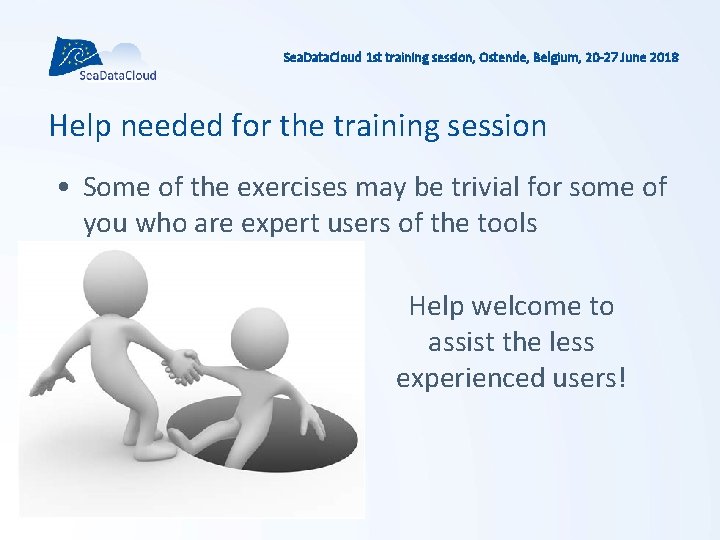 SeaDataCloud

SeaDataCloud 1st training session, Ostende, Belgium, 20-27 June 2018

Help needed for the training session

• Some of the exercises may be trivial for some of you who are expert users of the tools

Help welcome to assist the less experienced users!